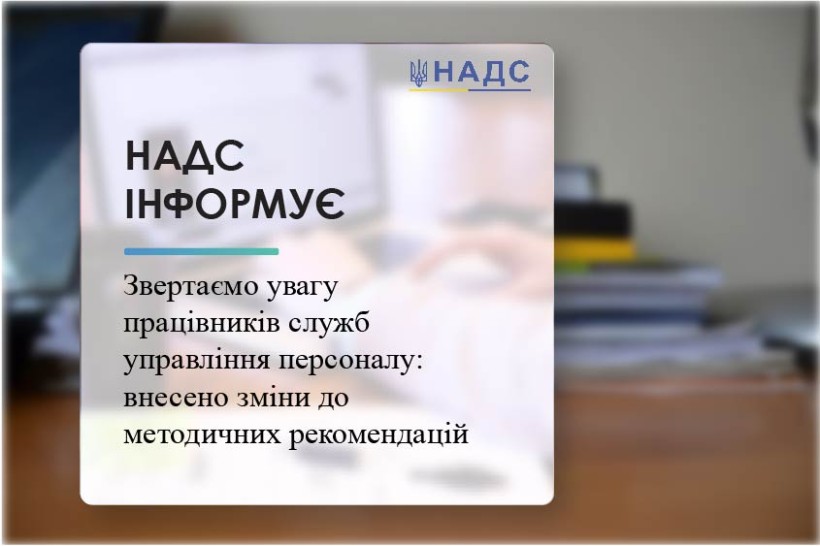 НАДС

НАДС ІНФОРМУЄ

Звертаємо увагу працівників служб управління персоналу: внесено зміни до методичних рекомендацій